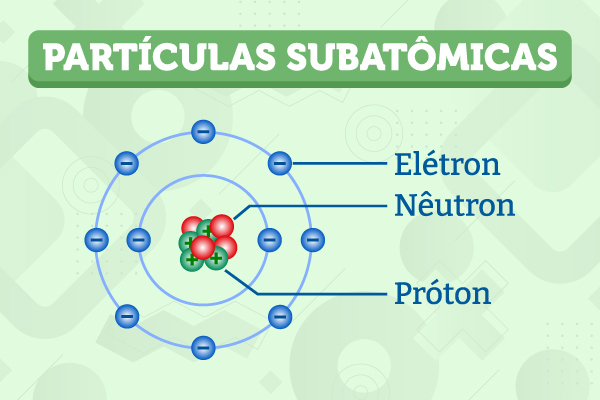 PARTÍCULAS SUBATÔMICAS

Elétron
Nêutron
Próton